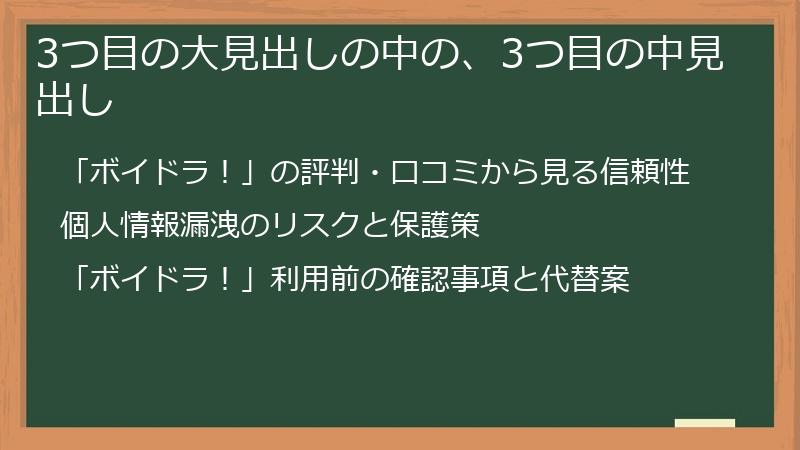 3つ目の大見出しの中の、3つ目の中見出し

「ボイドラ！」の評判・口コミから見る信頼性

個人情報漏洩のリスクと保護策

「ボイドラ！」利用前の確認事項と代替案